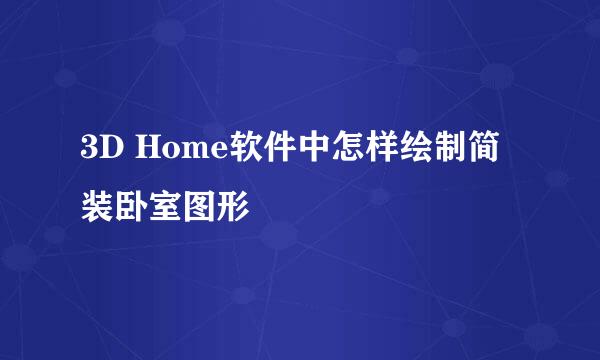 3D Home软件中怎样绘制简装卧室图形